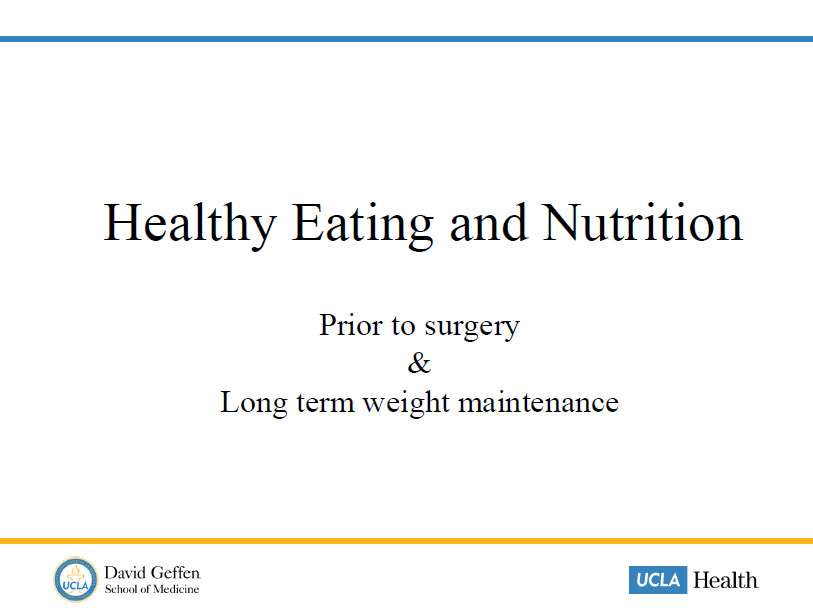 Healthy Eating and Nutrition

Prior to surgery
&
Long term weight maintenance

UCLA David Geffen School of Medicine

UCLA Health